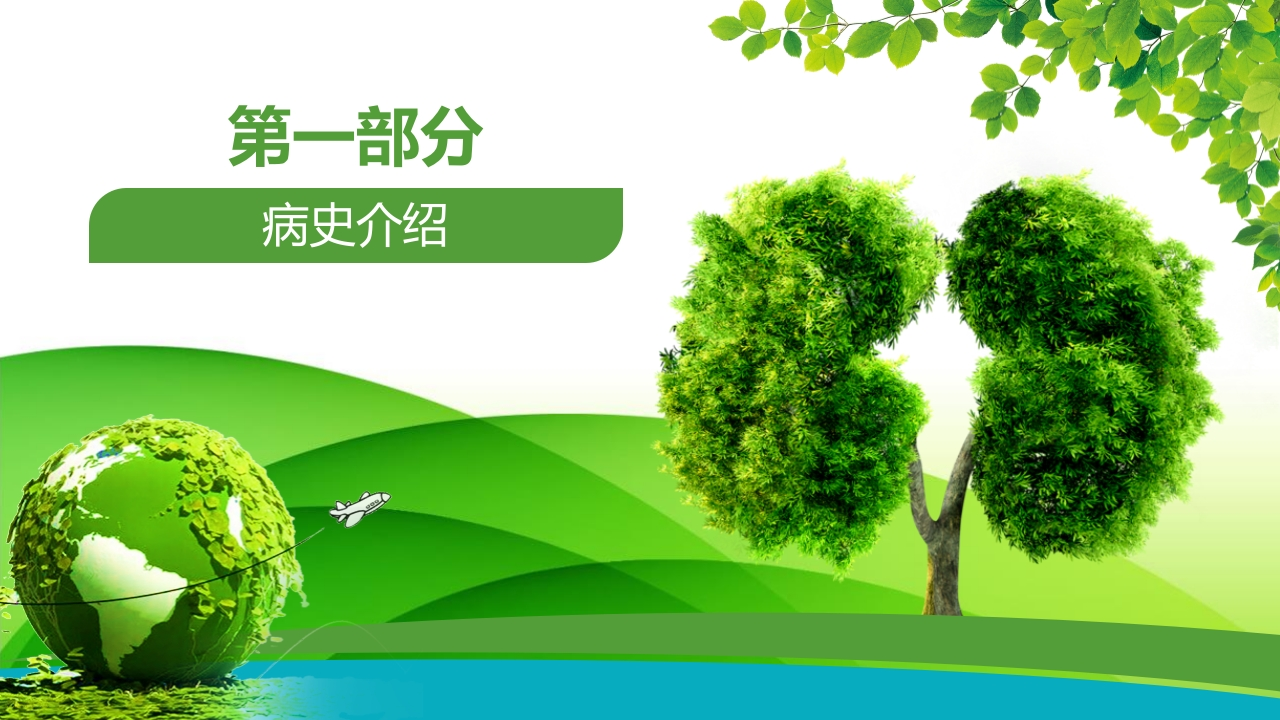 第一部分

病史介绍